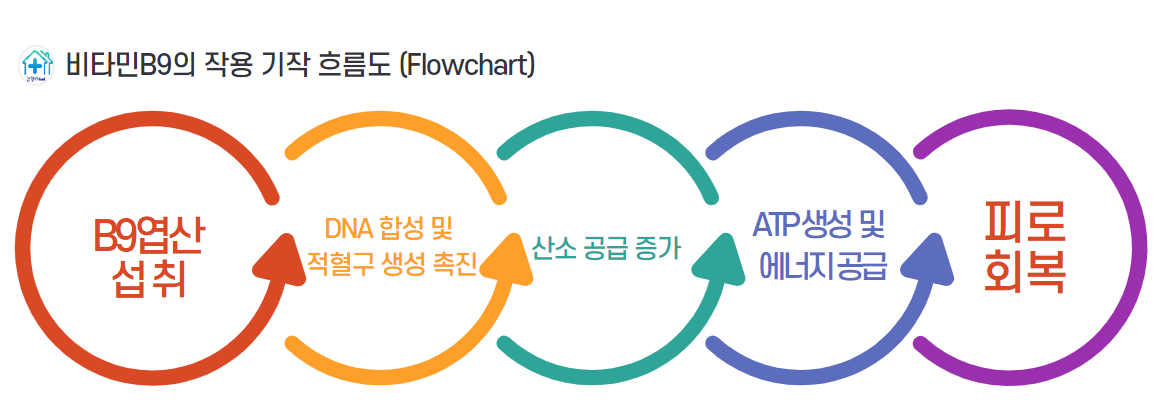 비타민B9의 작용 기작 흐름도 (Flowchart)

B9엽산 섭취

DNA 합성 및 적혈구 생성 촉진

산소 공급 증가

ATP생성 및 에너지공급

피로 회복